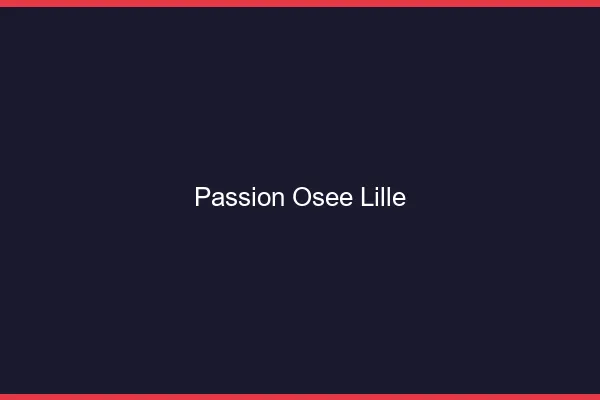 Passion Osee Lille